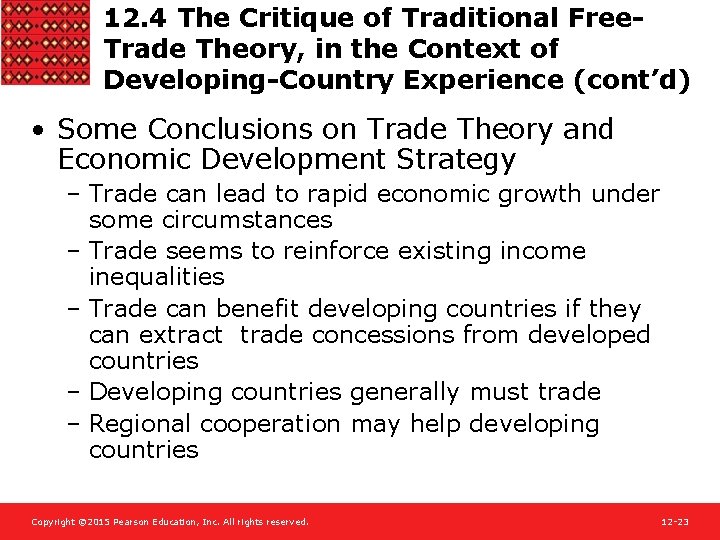 12.4 The Critique of Traditional Free-Trade Theory, in the Context of Developing-Country Experience (cont'd)

• Some Conclusions on Trade Theory and Economic Development Strategy
– Trade can lead to rapid economic growth under some circumstances
– Trade seems to reinforce existing income inequalities
– Trade can benefit developing countries if they can extract trade concessions from developed countries
– Developing countries generally must trade
– Regional cooperation may help developing countries

Copyright ©2015 Pearson Education, Inc. All rights reserved.

12-23